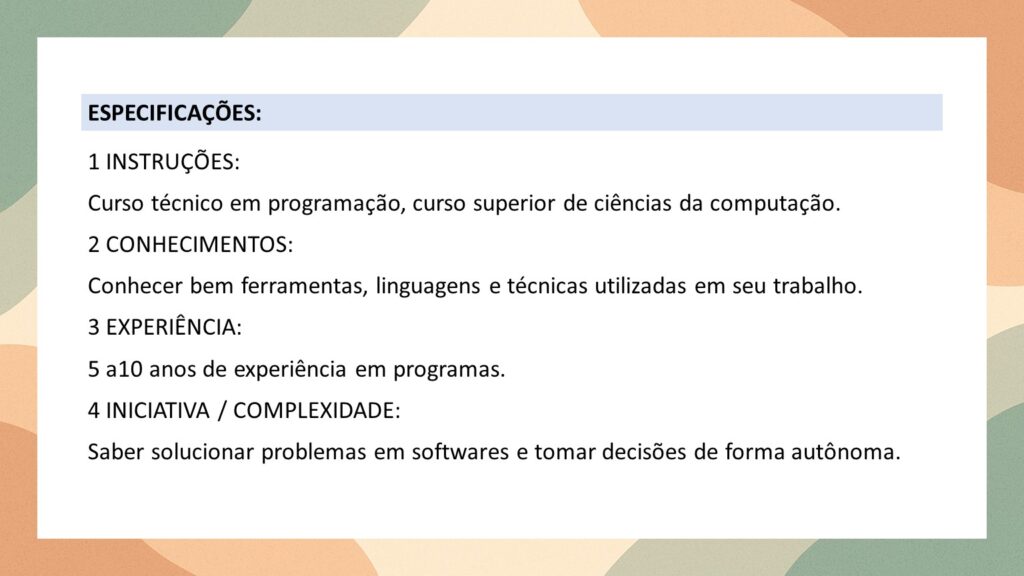 ESPECIFICAÇÕES:

1 INSTRUÇÕES:

Curso técnico em programação, curso superior de ciências da computação.

2 CONHECIMENTOS:

Conhecer bem ferramentas, linguagens e técnicas utilizadas em seu trabalho.

3 EXPERIÊNCIA:

5 a10 anos de experiência em programas.

4 INICIATIVA / COMPLEXIDADE:

Saber solucionar problemas em softwares e tomar decisões de forma autônoma.